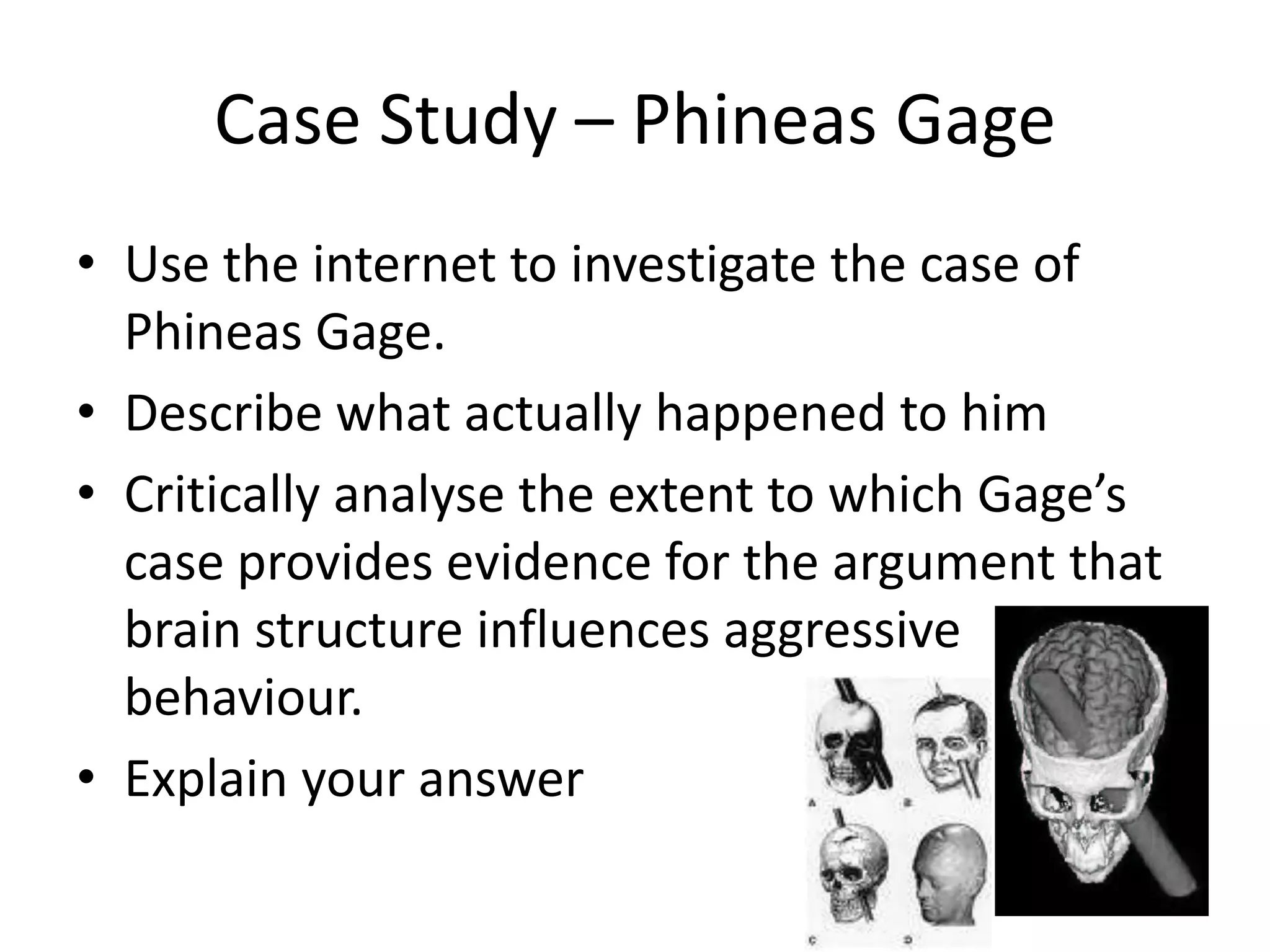 Case Study – Phineas Gage

• Use the internet to investigate the case of Phineas Gage.
• Describe what actually happened to him
• Critically analyse the extent to which Gage's case provides evidence for the argument that brain structure influences aggressive behaviour.
• Explain your answer

A
B
C
D